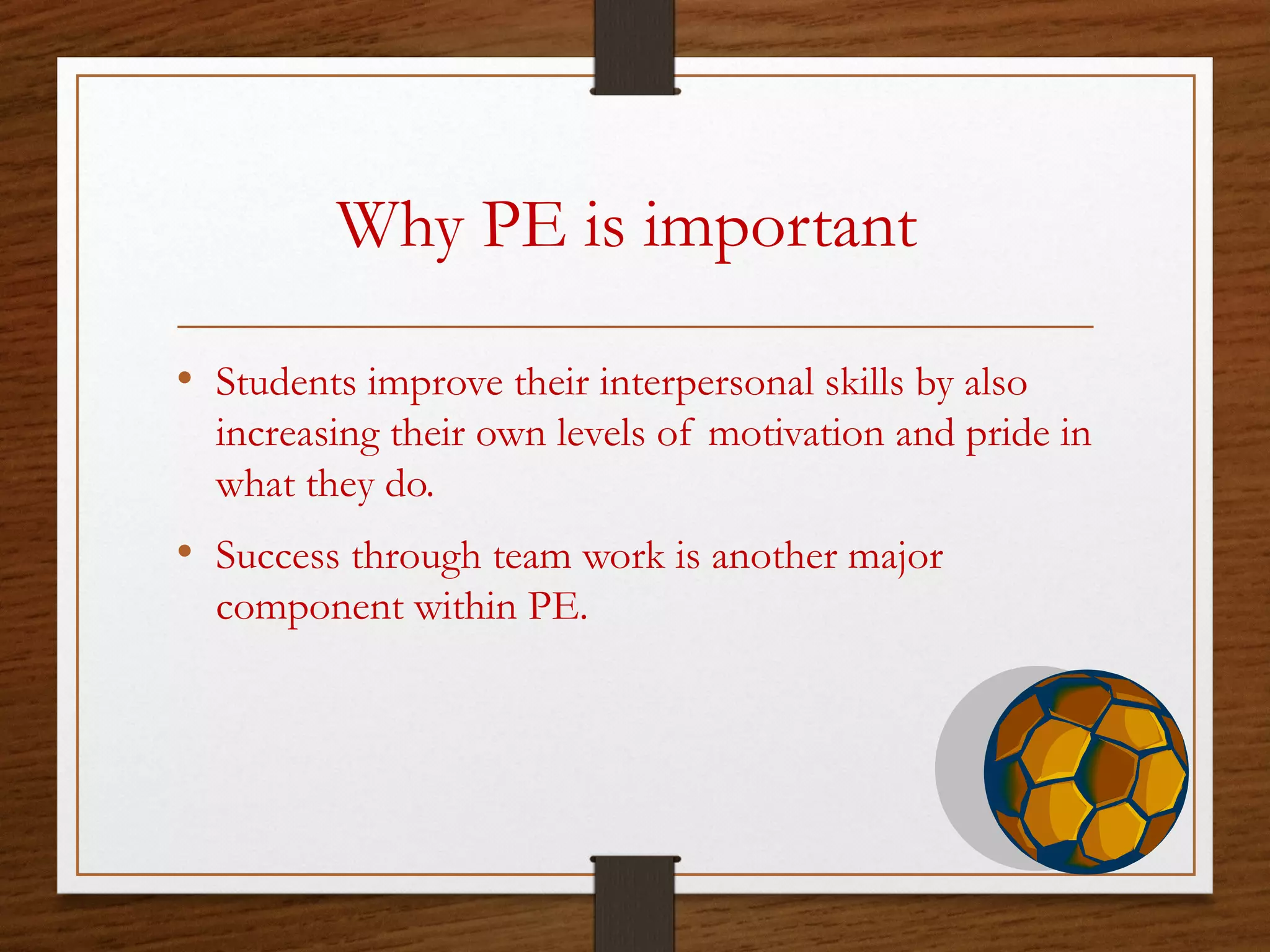 Why PE is important

• Students improve their interpersonal skills by also increasing their own levels of motivation and pride in what they do.

• Success through team work is another major component within PE.